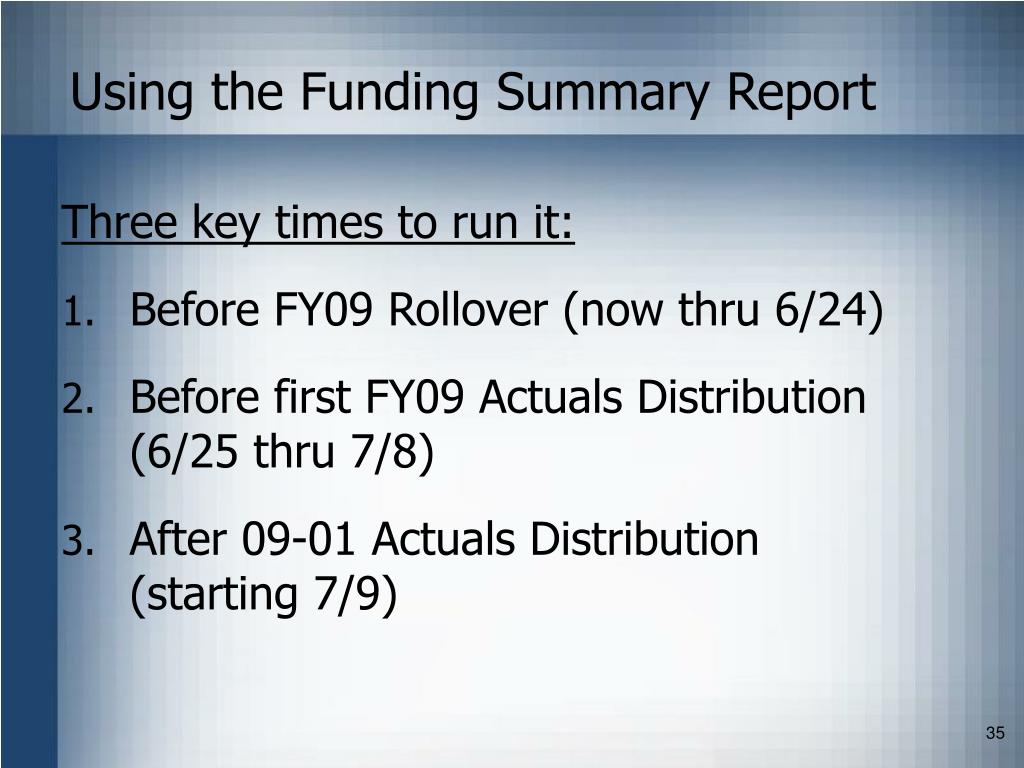 Using the Funding Summary Report

Three key times to run it:

1. Before FY09 Rollover (now thru 6/24)

2. Before first FY09 Actuals Distribution (6/25 thru 7/8)

3. After 09-01 Actuals Distribution (starting 7/9)

35